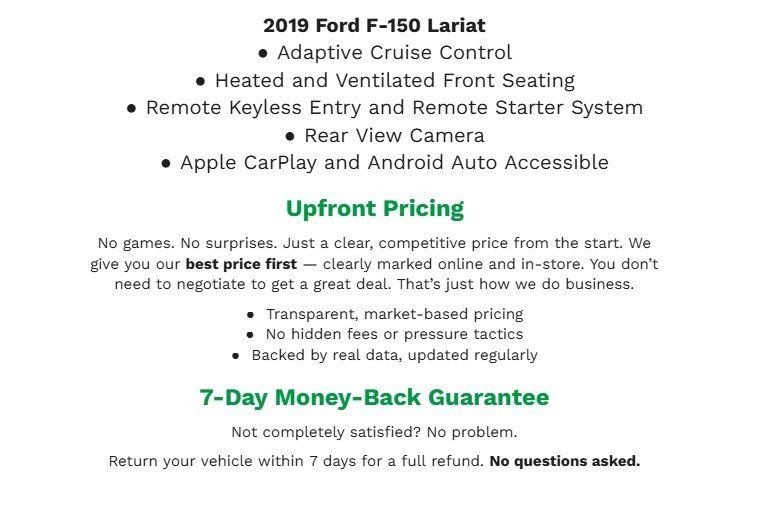 2019 Ford F-150 Lariat
● Adaptive Cruise Control
● Heated and Ventilated Front Seating
● Remote Keyless Entry and Remote Starter System
● Rear View Camera
● Apple CarPlay and Android Auto Accessible

Upfront Pricing

No games. No surprises. Just a clear, competitive price from the start. We give you our best price first — clearly marked online and in-store. You don't need to negotiate to get a great deal. That's just how we do business.

● Transparent, market-based pricing
● No hidden fees or pressure tactics
● Backed by real data, updated regularly

7-Day Money-Back Guarantee

Not completely satisfied? No problem.

Return your vehicle within 7 days for a full refund. No questions asked.